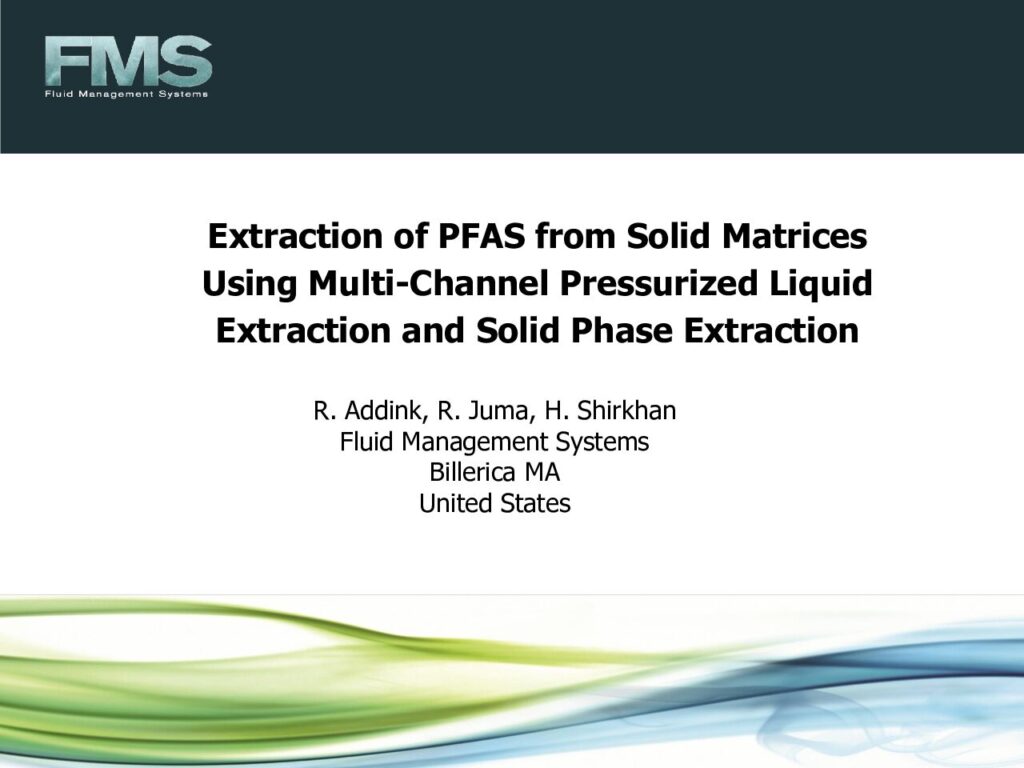 FMS
Fluid Management Systems

Extraction of PFAS from Solid Matrices Using Multi-Channel Pressurized Liquid Extraction and Solid Phase Extraction

R. Addink, R. Juma, H. Shirkhan
Fluid Management Systems
Billerica MA
United States